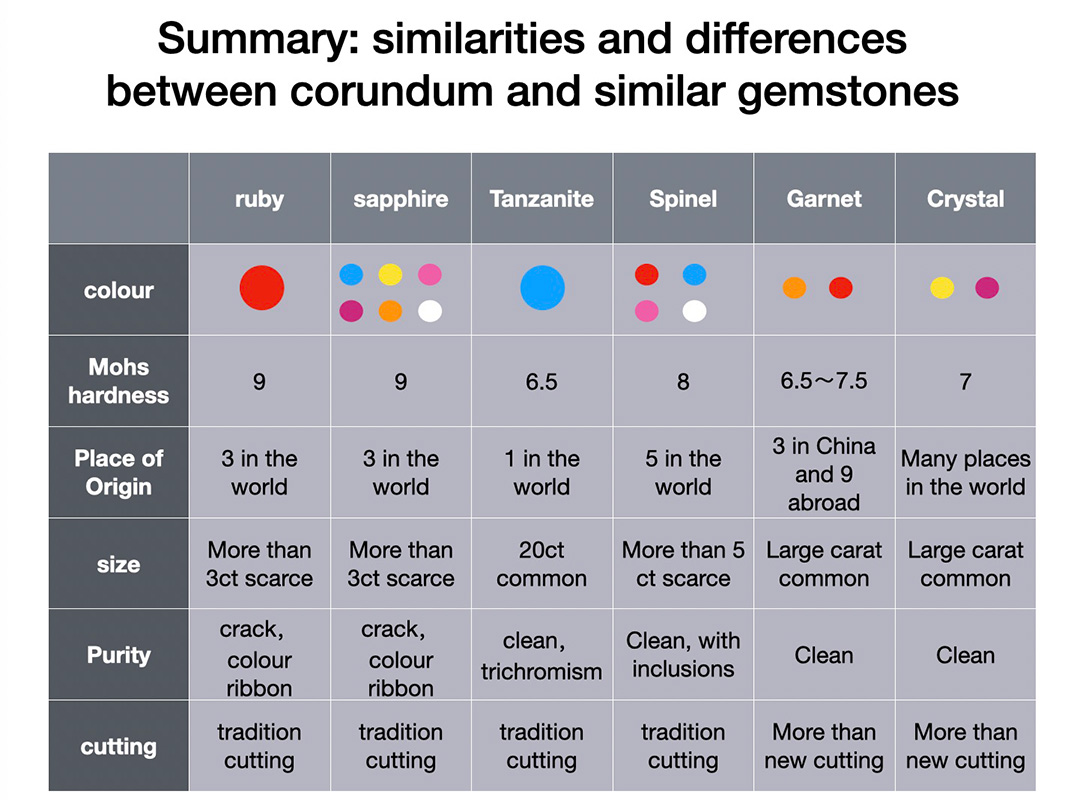 Summary: similarities and differences between corundum and similar gemstones

| | ruby | sapphire | Tanzanite | Spinel | Garnet | Crystal |
|---|---|---|---|---|---|---|
| colour | | | | | | |
| Mohs hardness | 9 | 9 | 6.5 | 8 | 6.5～7.5 | 7 |
| Place of Origin | 3 in the world | 3 in the world | 1 in the world | 5 in the world | 3 in China and 9 abroad | Many places in the world |
| size | More than 3ct scarce | More than 3ct scarce | 20ct common | More than 5 ct scarce | Large carat common | Large carat common |
| Purity | crack, colour ribbon | crack, colour ribbon | clean, trichromism | Clean, with inclusions | Clean | Clean |
| cutting | tradition cutting | tradition cutting | tradition cutting | tradition cutting | More than new cutting | More than new cutting |